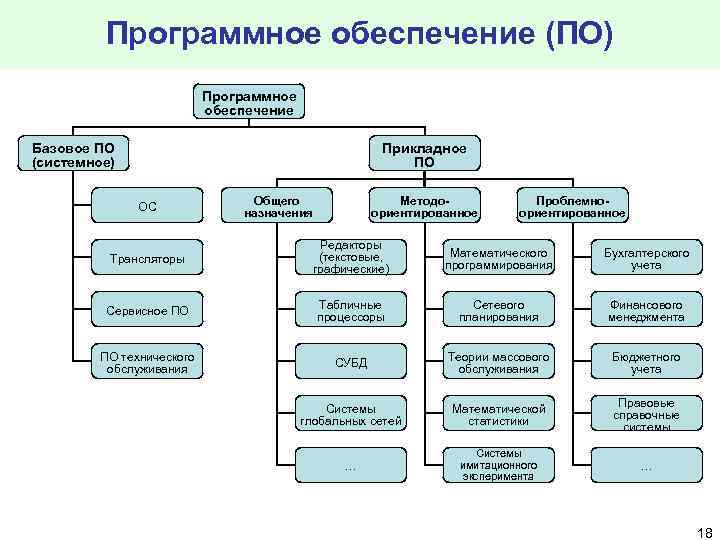 Программное обеспечение (ПО)

Программное обеспечение

Базовое ПО (системное)

ОС

Трансляторы

Сервисное ПО

ПО технического обслуживания

Прикладное ПО

Общего назначения

Редакторы (текстовые, графические)

Табличные процессоры

СУБД

Системы глобальных сетей

...

Методо-ориентированное

Математического программирования

Сетевого планирования

Теории массового обслуживания

Математической статистики

Системы имитационного эксперимента

Проблемно-ориентированное

Бухгалтерского учета

Финансового менеджмента

Бюджетного учета

Правовые справочные системы

...

18